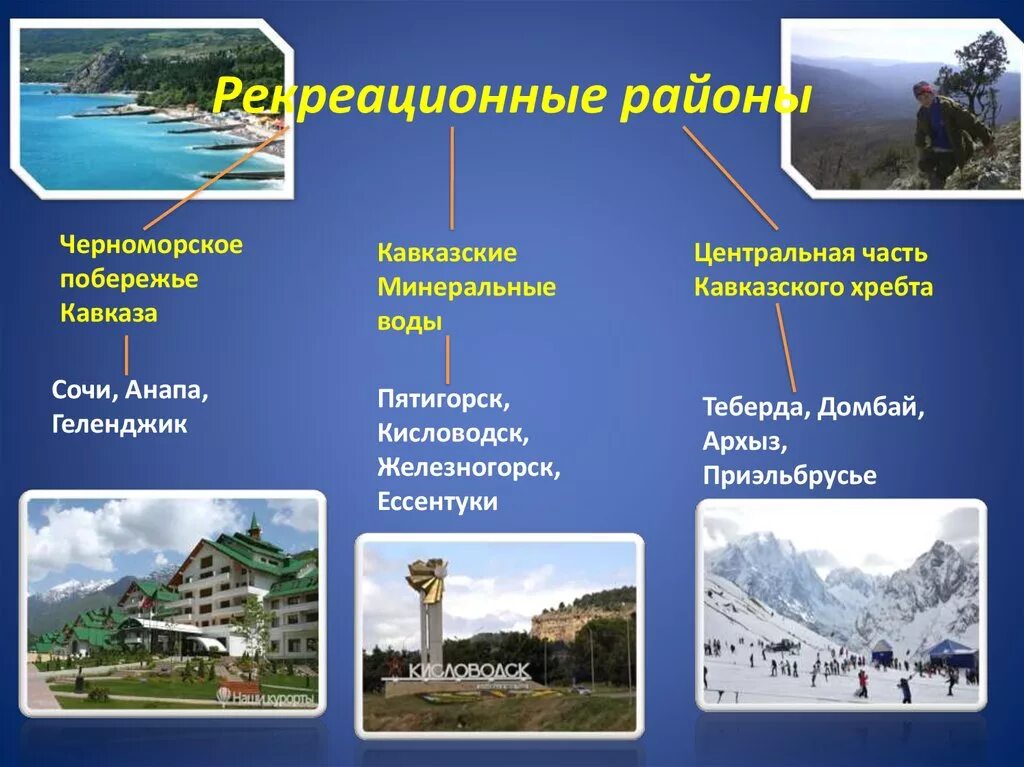 Рекреационные районы

Черноморское побережье Кавказа

Сочи, Анапа, Геленджик

Кавказские Минеральные воды

Пятигорск, Кисловодск, Железногорск, Ессентуки

Центральная часть Кавказского хребта

Теберда, Домбай, Архыз, Приэльбрусье

Наши курорты

КИСЛОВОДСК